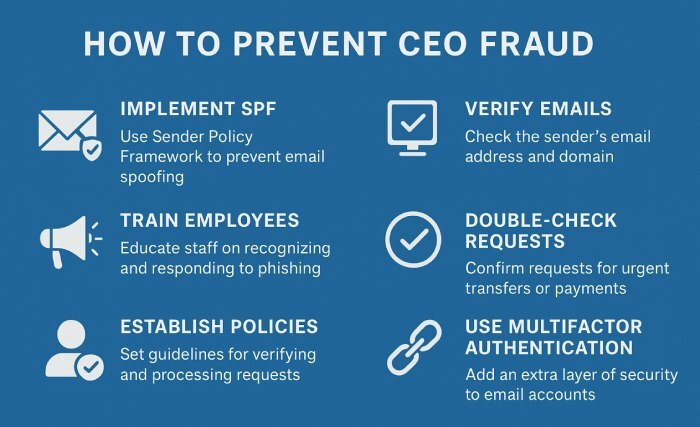 HOW TO PREVENT CEO FRAUD

IMPLEMENT SPF
Use Sender Policy Framework to prevent email spoofing

TRAIN EMPLOYEES
Educate staff on recognizing and responding to phishing

ESTABLISH POLICIES
Set guidelines for verifying and processing requests

VERIFY EMAILS
Check the sender's email address and domain

DOUBLE-CHECK REQUESTS
Confirm requests for urgent transfers or payments

USE MULTIFACTOR AUTHENTICATION
Add an extra layer of security to email accounts